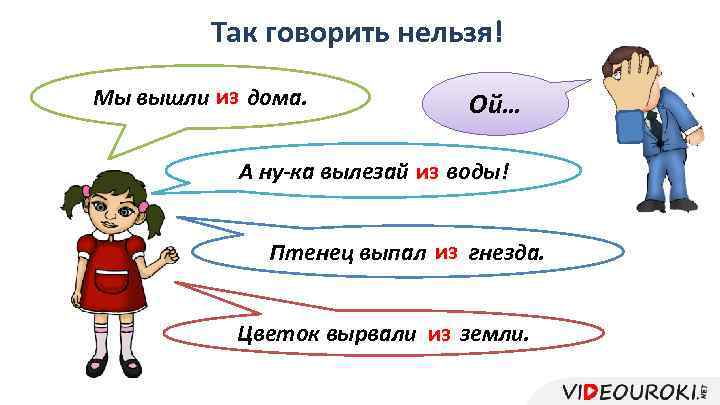 Так говорить нельзя!

Мы вышли из дома.

Ой…

А ну-ка вылезай из воды!

Птенец выпал из гнезда.

Цветок вырвали из земли.

VIDEOUROKI.NET